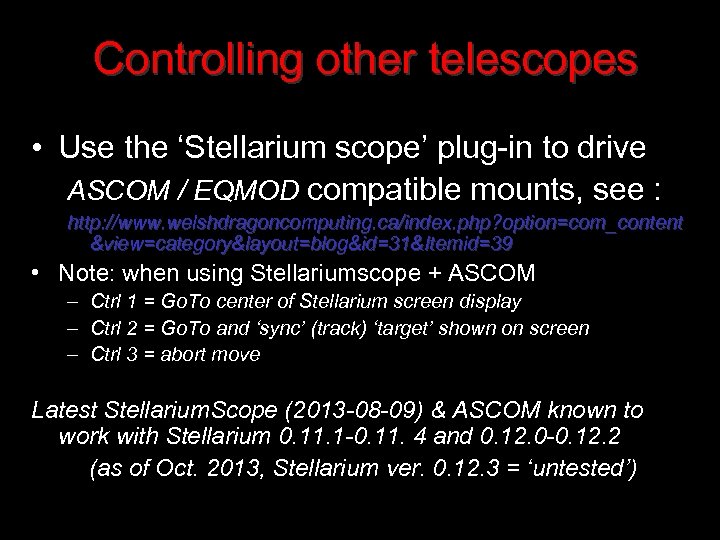 Controlling other telescopes

• Use the ‘Stellarium scope’ plug-in to drive ASCOM / EQMOD compatible mounts, see :

http://www.welshdragoncomputing.ca/index.php?option=com_content&view=category&layout=blog&id=31&Itemid=39

• Note: when using Stellariumscope + ASCOM
– Ctrl 1 = GoTo center of Stellarium screen display
– Ctrl 2 = GoTo and ‘sync’ (track) ‘target’ shown on screen
– Ctrl 3 = abort move

Latest StellariumScope (2013-08-09) & ASCOM known to work with Stellarium 0.11.1-0.11. 4 and 0.12.0-0.12.2

(as of Oct. 2013, Stellarium ver. 0.12.3 = ‘untested’)